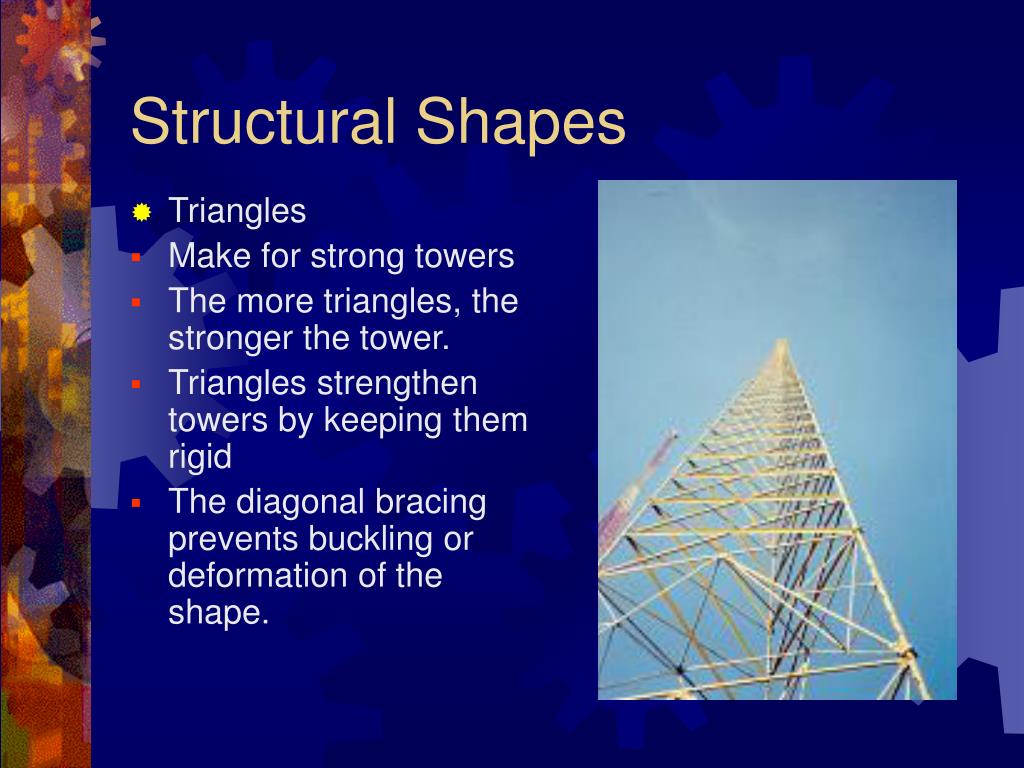 Structural Shapes

Triangles

Make for strong towers

The more triangles, the stronger the tower.

Triangles strengthen towers by keeping them rigid

The diagonal bracing prevents buckling or deformation of the shape.